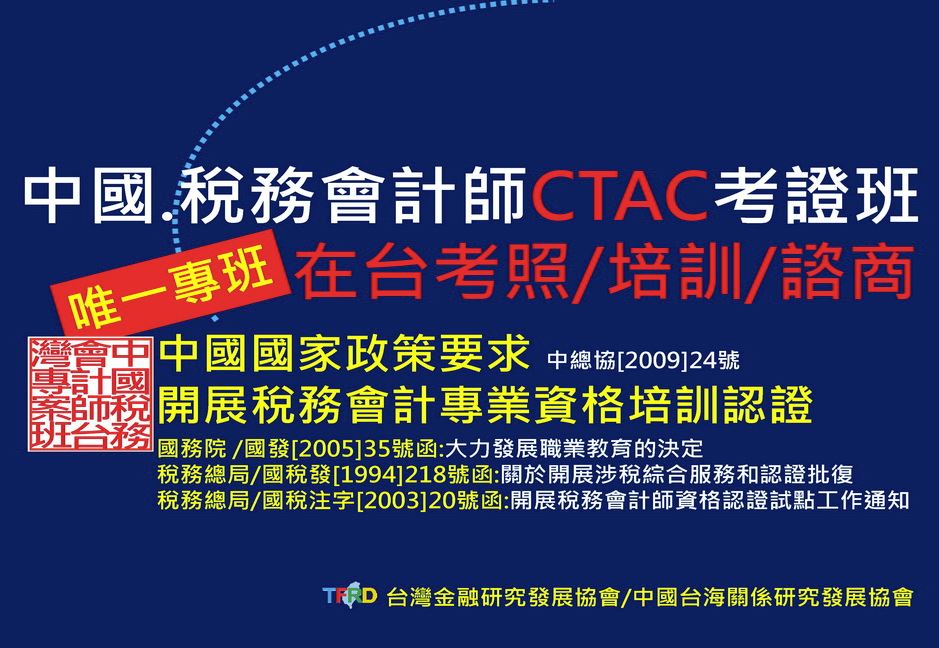 中國.稅務會計師CTAC考證班

唯一專班 在台考照/培訓/諮商

中國稅務會計師台灣專案班

中國國家政策要求 中總協[2009]24號
開展稅務會計專業資格培訓認證

國務院 /國發[2005]35號函:大力發展職業教育的決定
稅務總局/國稅發[1994]218號函:關於開展涉稅綜合服務和認證批復
稅務總局/國稅注字[2003]20號函:開展稅務會計師資格認證試點工作通知

TFRD 台灣金融研究發展協會/中國台海關係研究發展協會